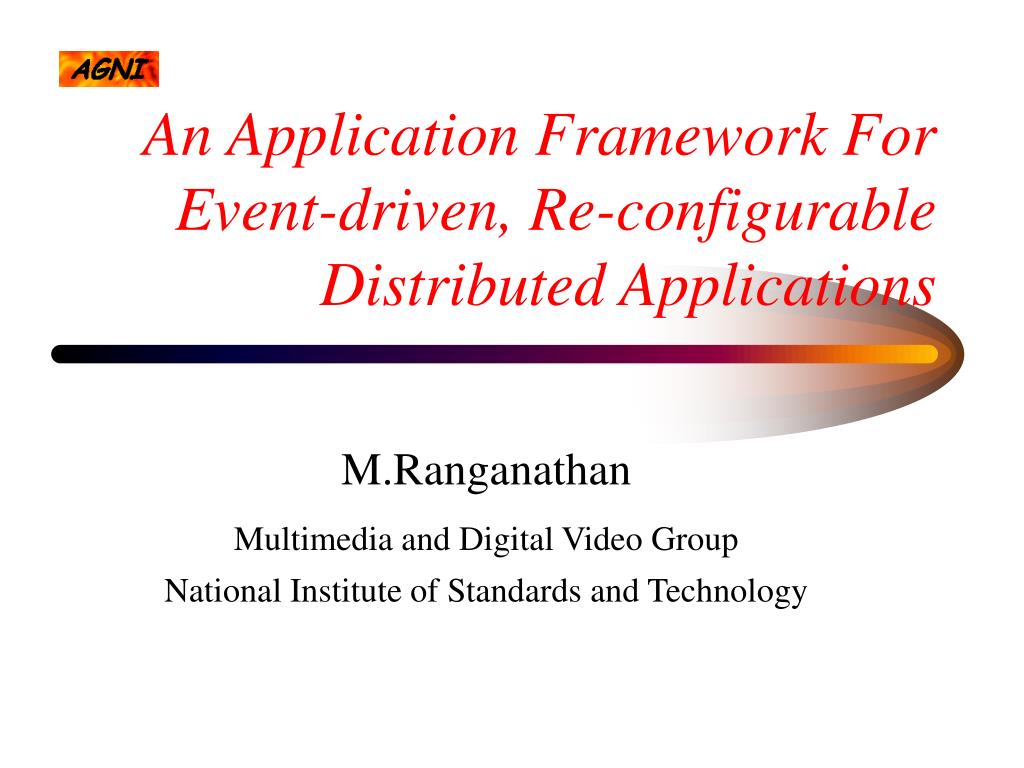 AGNI

An Application Framework For Event-driven, Re-configurable Distributed Applications

M.Ranganathan

Multimedia and Digital Video Group

National Institute of Standards and Technology